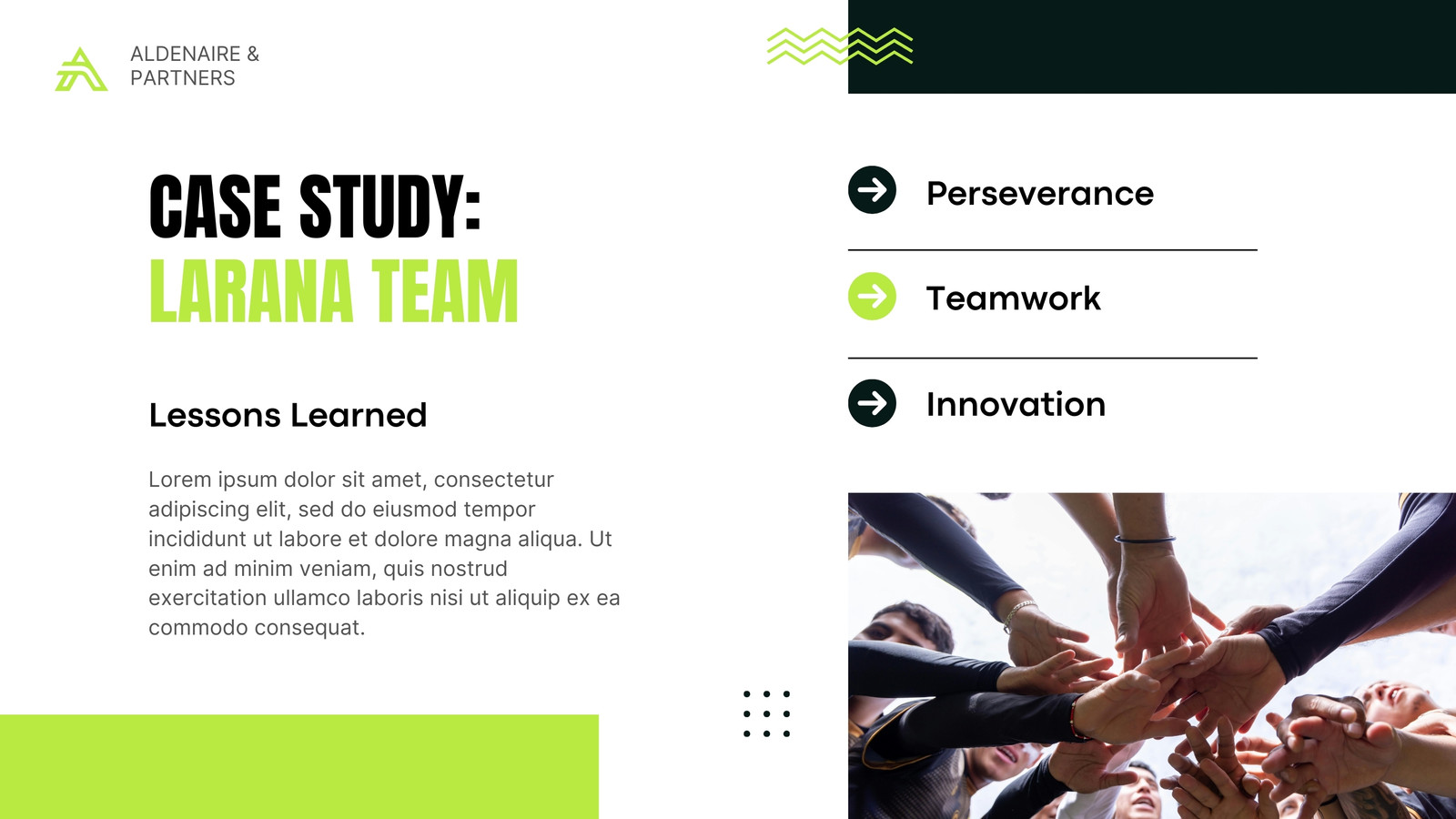 ALDENAIRE & PARTNERS

CASE STUDY:
LARANA TEAM

Lessons Learned

Lorem ipsum dolor sit amet, consectetur adipiscing elit, sed do eiusmod tempor incididunt ut labore et dolore magna aliqua. Ut enim ad minim veniam, quis nostrud exercitation ullamco laboris nisi ut aliquip ex ea commodo consequat.

Perseverance

Teamwork

Innovation